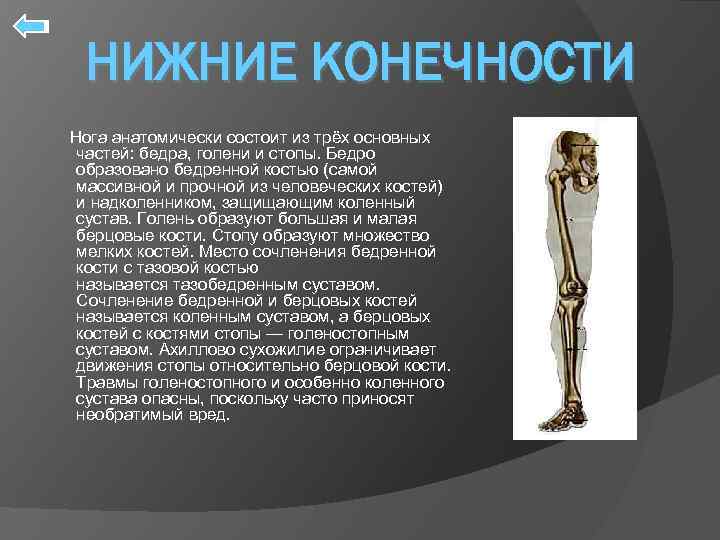 НИЖНИЕ КОНЕЧНОСТИ

Нога анатомически состоит из трёх основных частей: бедра, голени и стопы. Бедро образовано бедренной костью (самой массивной и прочной из человеческих костей) и надколенником, защищающим коленный сустав. Голень образуют большая и малая берцовые кости. Стопу образуют множество мелких костей. Место сочленения бедренной кости с тазовой костью называется тазобедренным суставом. Сочленение бедренной и берцовых костей называется коленным суставом, а берцовых костей с костями стопы — голеностопным суставом. Ахиллово сухожилие ограничивает движения стопы относительно берцовой кости. Травмы голеностопного и особенно коленного сустава опасны, поскольку часто приносят необратимый вред.